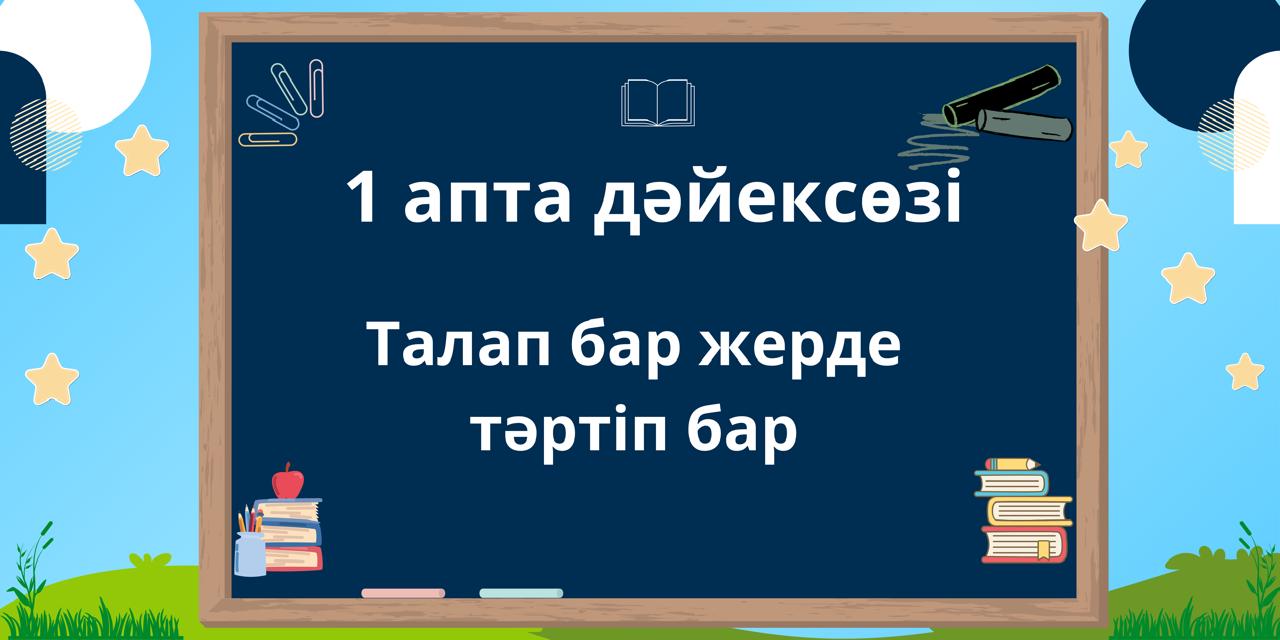 1 апта дәйексөзі

Талап бар жерде тәртіп бар